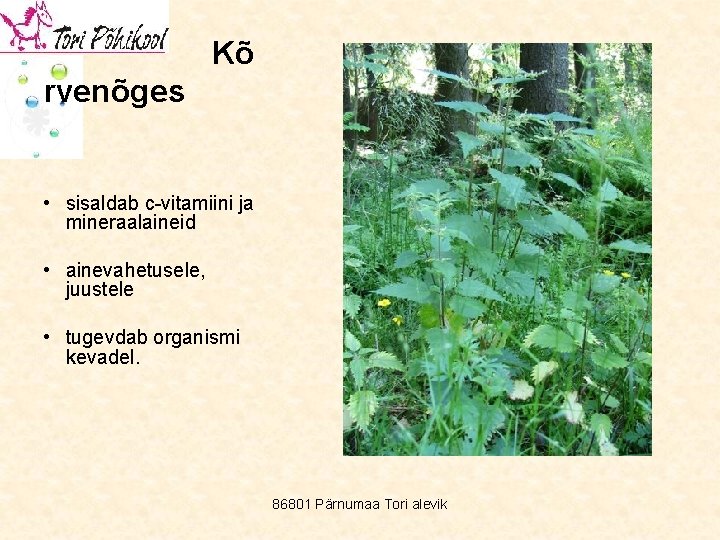 Tori Põhikool

Kõ rvenõges

• sisaldab c-vitamiini ja mineraalaineid

• ainevahetusele, juustele

• tugevdab organismi kevadel.

86801 Pärnumaa Tori alevik